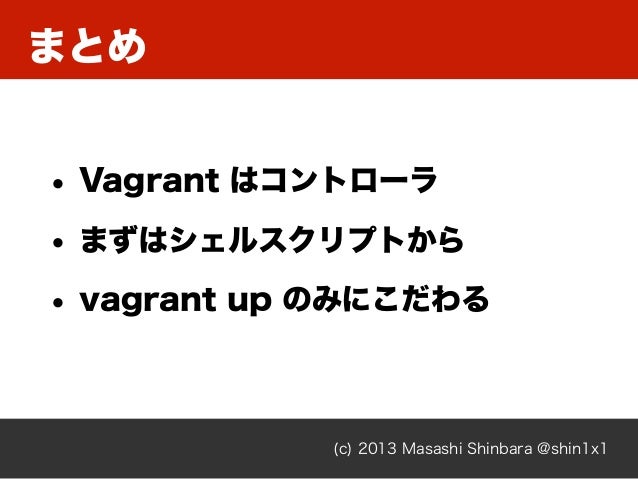 まとめ

• Vagrant はコントローラ

• まずはシェルスクリプトから

• vagrant up のみにこだわる

(c) 2013 Masashi Shinbara @shin1x1